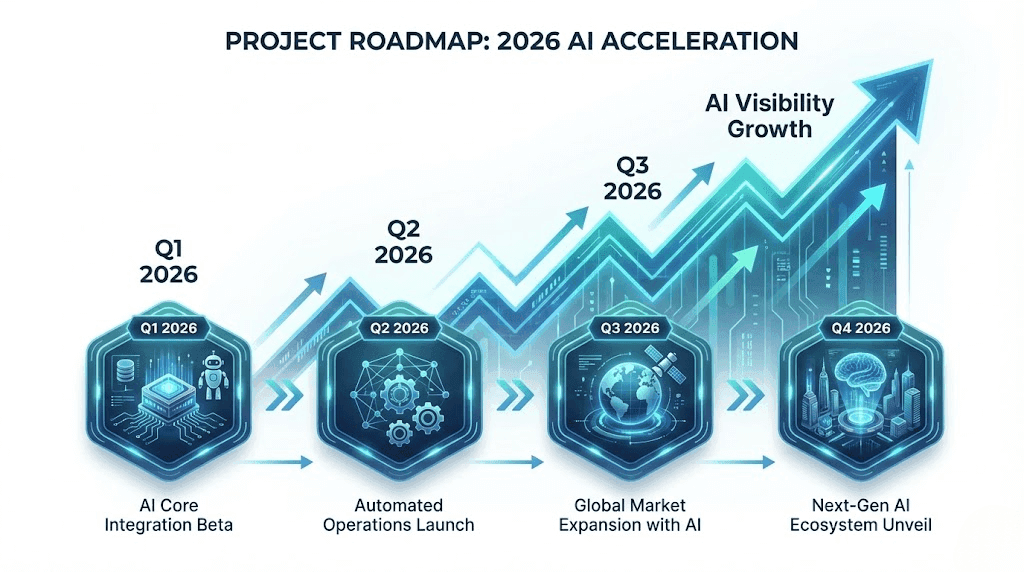 PROJECT ROADMAP: 2026 AI ACCELERATION

AI Visibility Growth

Q1 2026

Q2 2026

Q3 2026

Q1 2026

Q2 2026

Q3 2026

Q4 2026

AI Core Integration Beta

Automated Operations Launch

Global Market Expansion with AI

Next-Gen AI Ecosystem Unveil